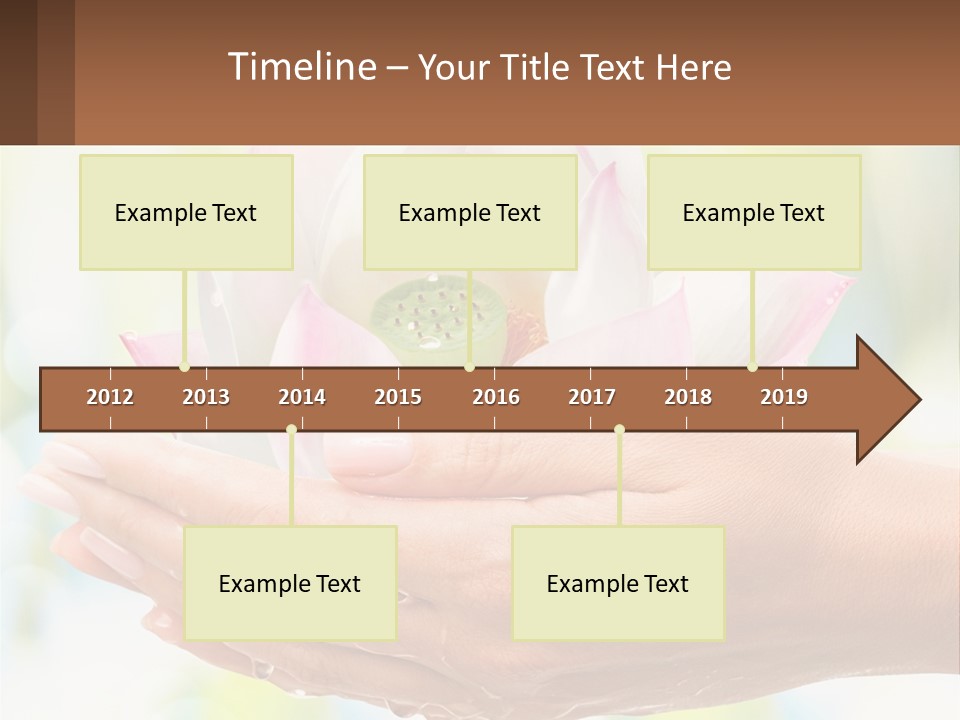 Timeline – Your Title Text Here

Example Text

Example Text

Example Text

2012 2013 2014 2015 2016 2017 2018 2019

Example Text

Example Text